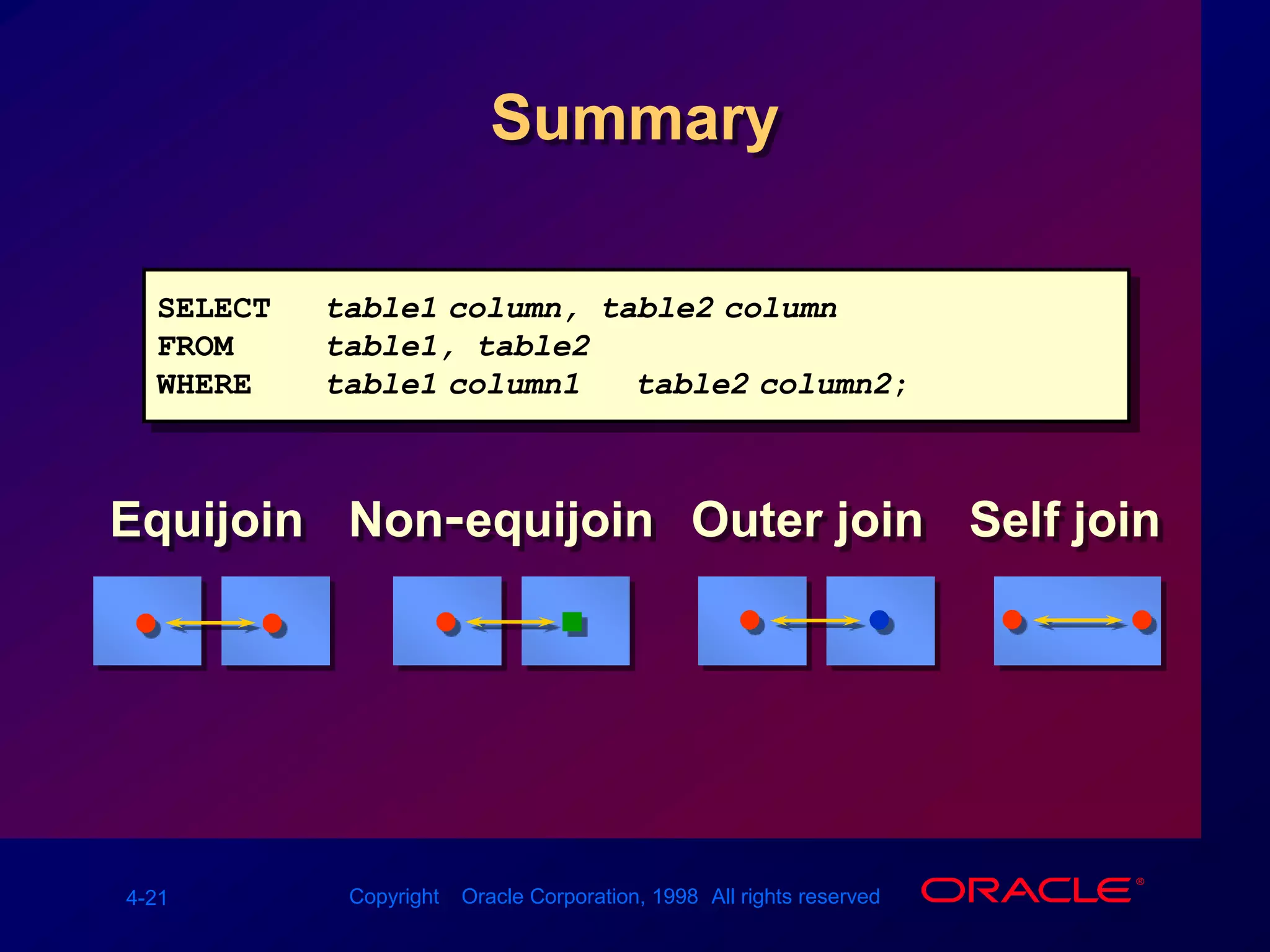 Summary

SELECT table1 column, table2 column
FROM table1, table2
WHERE table1 column1 table2 column2;

Equijoin Non-equijoin Outer join Self join

4-21 Copyright Oracle Corporation, 1998 All rights reserved ORACLE®